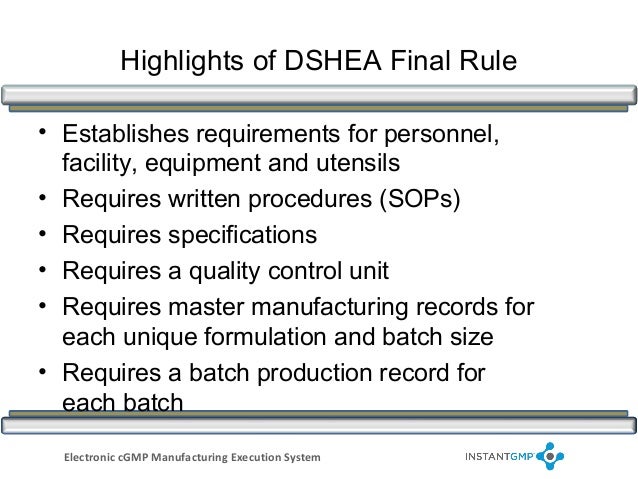 Highlights of DSHEA Final Rule

• Establishes requirements for personnel, facility, equipment and utensils
• Requires written procedures (SOPs)
• Requires specifications
• Requires a quality control unit
• Requires master manufacturing records for each unique formulation and batch size
• Requires a batch production record for each batch

Electronic cGMP Manufacturing Execution System

INSTANTGMP